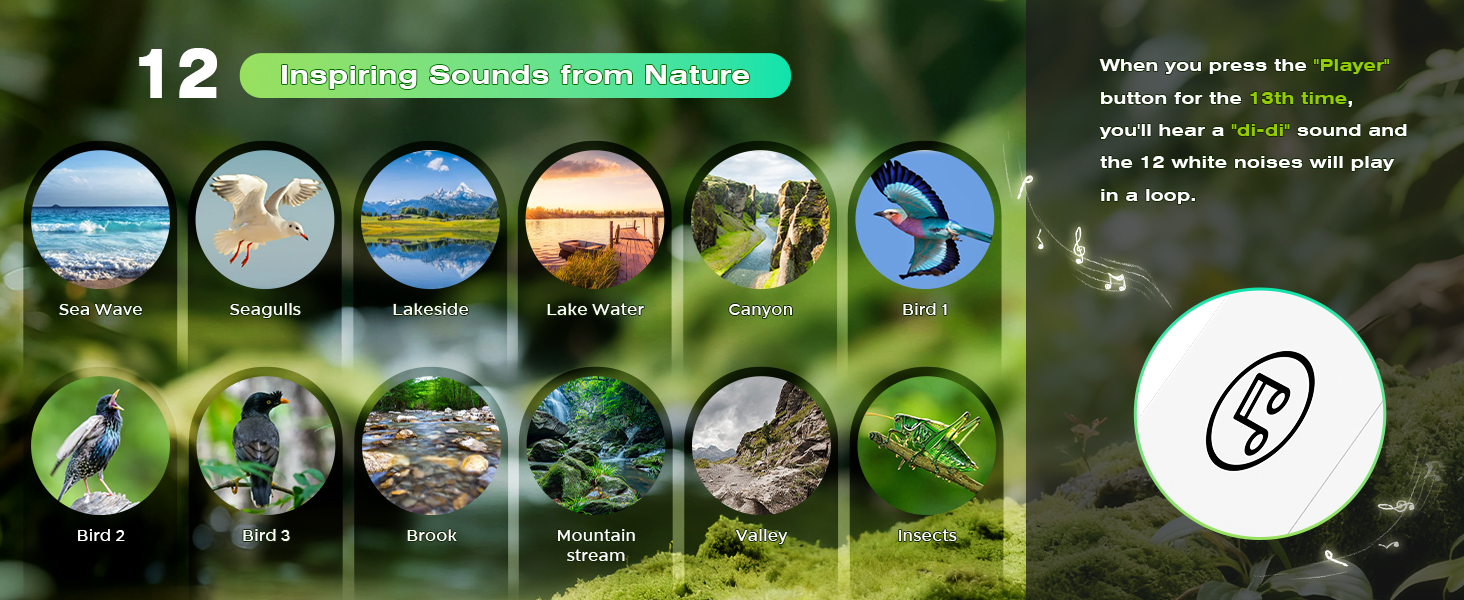 12 Inspiring Sounds from Nature

Sea Wave

Seagulls

Lakeside

Lake Water

Canyon

Bird 1

Bird 2

Bird 3

Brook

Mountain stream

Valley

Insects

When you press the "Player" button for the 13th time, you'll hear a "di-di" sound and the 12 white noises will play in a loop.